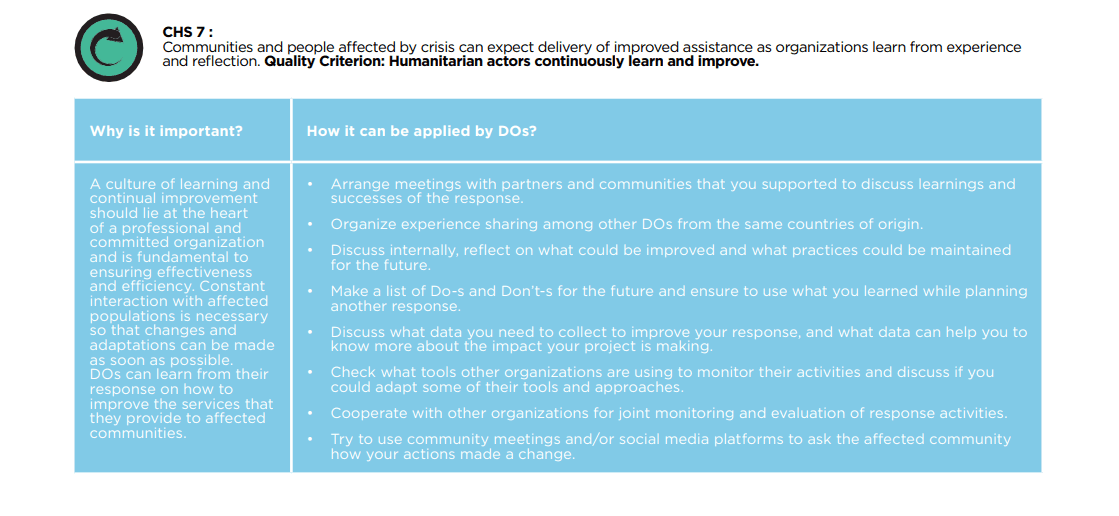 CHS 7 :
Communities and people affected by crisis can expect delivery of improved assistance as organizations learn from experience and reflection. Quality Criterion: Humanitarian actors continuously learn and improve.

| Why is it important? | How it can be applied by DOs? |
|---|---|
| A culture of learning and continual improvement should lie at the heart of a professional and committed organization and is fundamental to ensuring effectiveness and efficiency. Constant interaction with affected populations is necessary so that changes and adaptations can be made as soon as possible. DOs can learn from their response on how to improve the services that they provide to affected communities. | • Arrange meetings with partners and communities that you supported to discuss learnings and successes of the response. • Organize experience sharing among other DOs from the same countries of origin. • Discuss internally, reflect on what could be improved and what practices could be maintained for the future. • Make a list of Do-s and Don't-s for the future and ensure to use what you learned while planning another response. • Discuss what data you need to collect to improve your response, and what data can help you to know more about the impact your project is making. • Check what tools other organizations are using to monitor their activities and discuss if you could adapt some of their tools and approaches. • Cooperate with other organizations for joint monitoring and evaluation of response activities. • Try to use community meetings and/or social media platforms to ask the affected community how your actions made a change. |